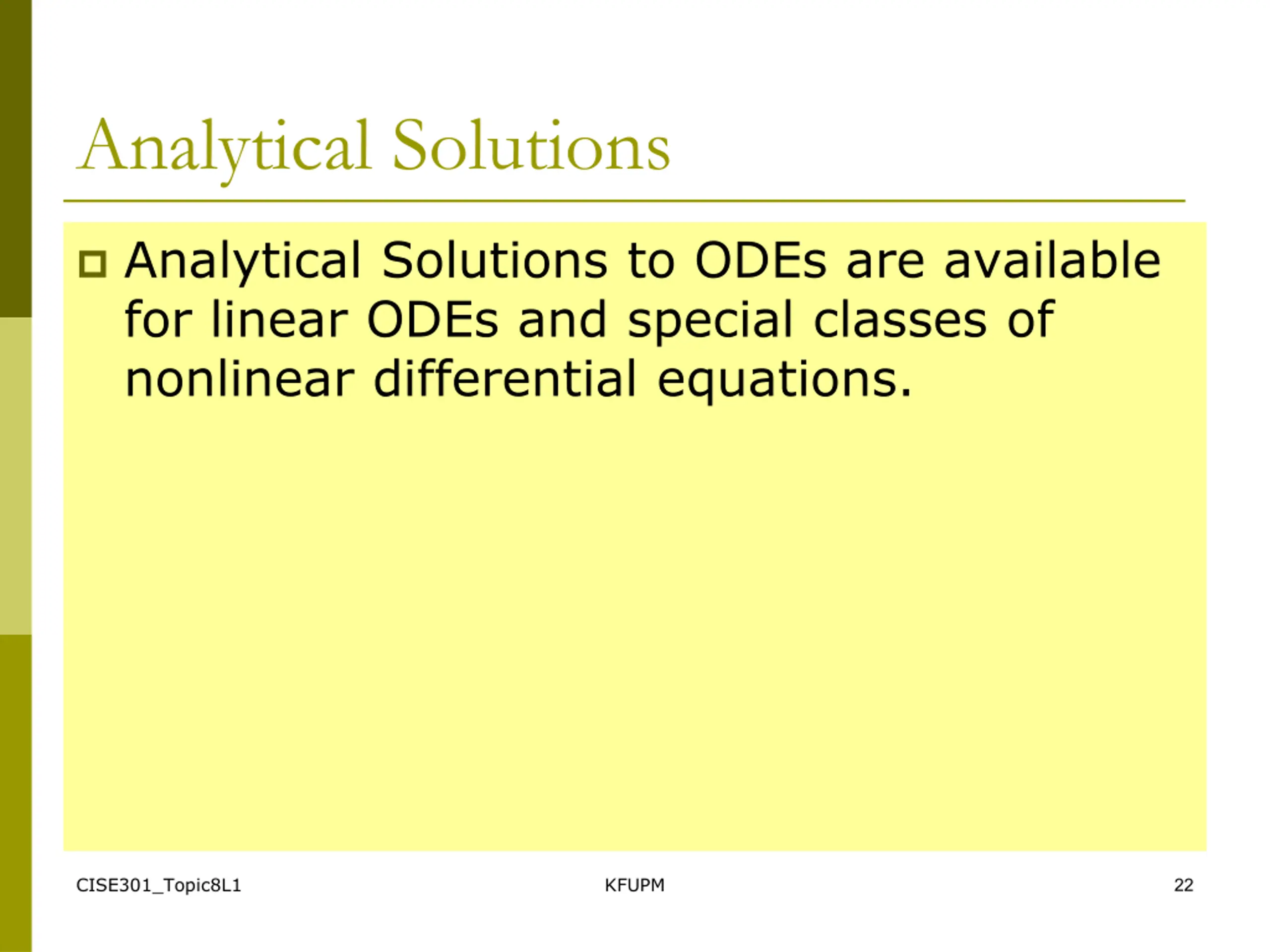 Analytical Solutions

Analytical Solutions to ODEs are available for linear ODEs and special classes of nonlinear differential equations.

CISE301_Topic8L1

KFUPM

22